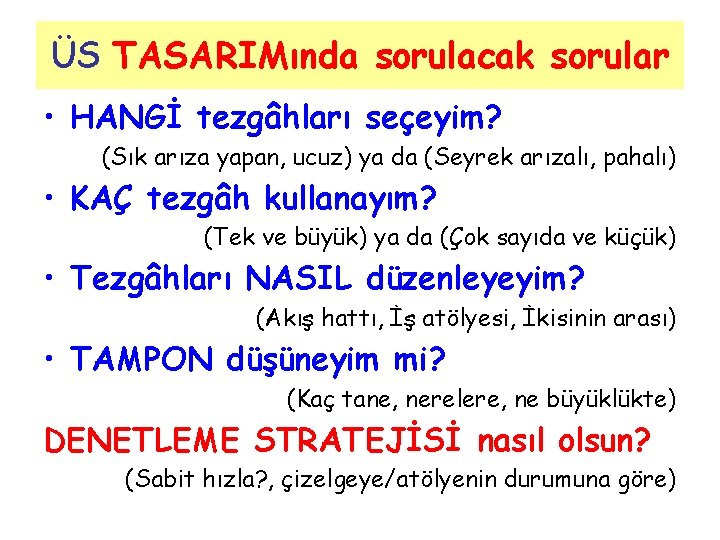 ÜS TASARIMında sorulacak sorular

• HANGİ tezgâhları seçeyim?
(Sık arıza yapan, ucuz) ya da (Seyrek arızalı, pahalı)

• KAÇ tezgâh kullanayım?
(Tek ve büyük) ya da (Çok sayıda ve küçük)

• Tezgâhları NASIL düzenleyeyim?
(Akış hattı, İş atölyesi, İkisinin arası)

• TAMPON düşüneyim mi?
(Kaç tane, nerelere, ne büyüklükte)

DENETLEME STRATEJİSİ nasıl olsun?
(Sabit hızla?, çizelgeye/atölyenin durumuna göre)